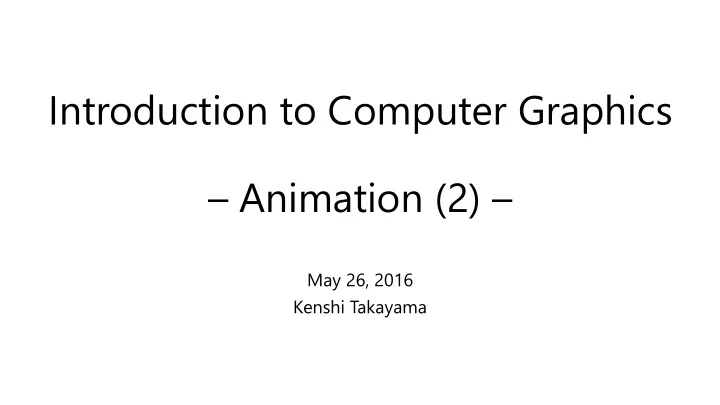 Introduction to Computer Graphics

– Animation (2) –

May 26, 2016
Kenshi Takayama